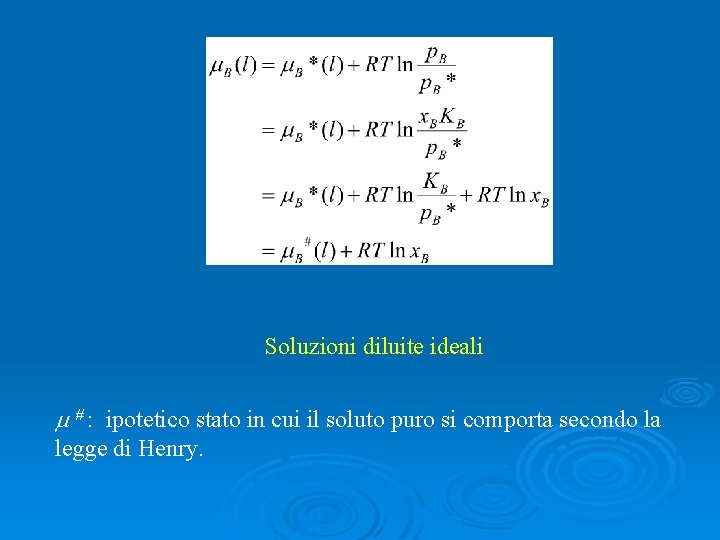 $\mu_B(l) = \mu_B{}^*(l) + RT \ln \frac{p_B}{p_B{}^*}$

$= \mu_B{}^*(l) + RT \ln \frac{x_B K_B}{p_B{}^*}$

$= \mu_B{}^*(l) + RT \ln \frac{K_B}{p_B{}^*} + RT \ln x_B$

$= \mu_B{}^{\#}(l) + RT \ln x_B$

Soluzioni diluite ideali

$\mu^{\#}$: ipotetico stato in cui il soluto puro si comporta secondo la legge di Henry.